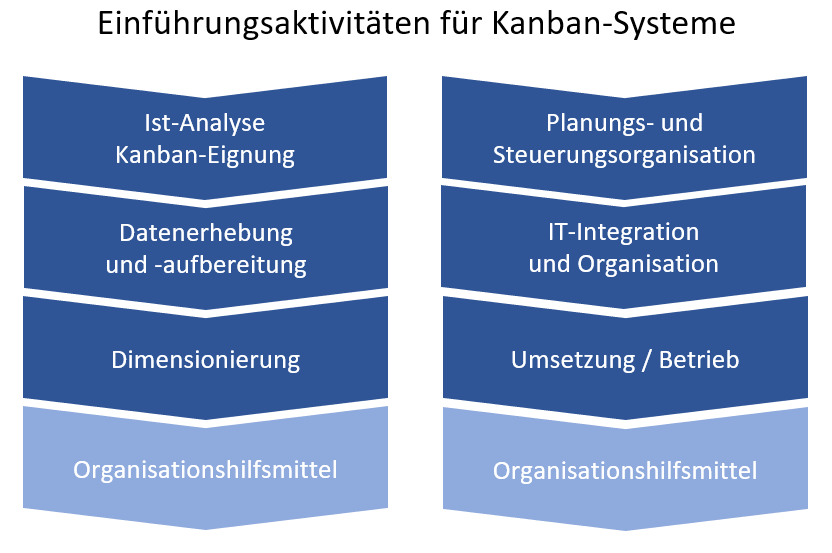 Einführungsaktivitäten für Kanban-Systeme

Ist-Analyse Kanban-Eignung

Datenerhebung und -aufbereitung

Dimensionierung

Organisationshilfsmittel

Planungs- und Steuerungsorganisation

IT-Integration und Organisation

Umsetzung / Betrieb

Organisationshilfsmittel